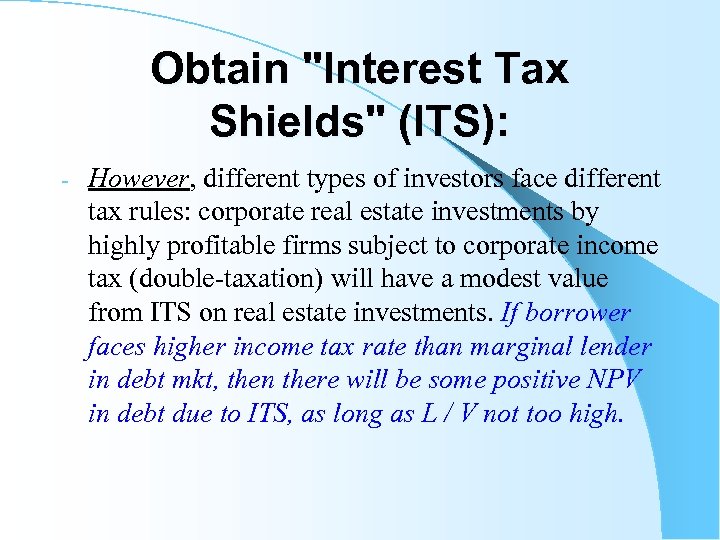 Obtain "Interest Tax Shields" (ITS):

- However, different types of investors face different tax rules: corporate real estate investments by highly profitable firms subject to corporate income tax (double-taxation) will have a modest value from ITS on real estate investments. If borrower faces higher income tax rate than marginal lender in debt mkt, then there will be some positive NPV in debt due to ITS, as long as L / V not too high.